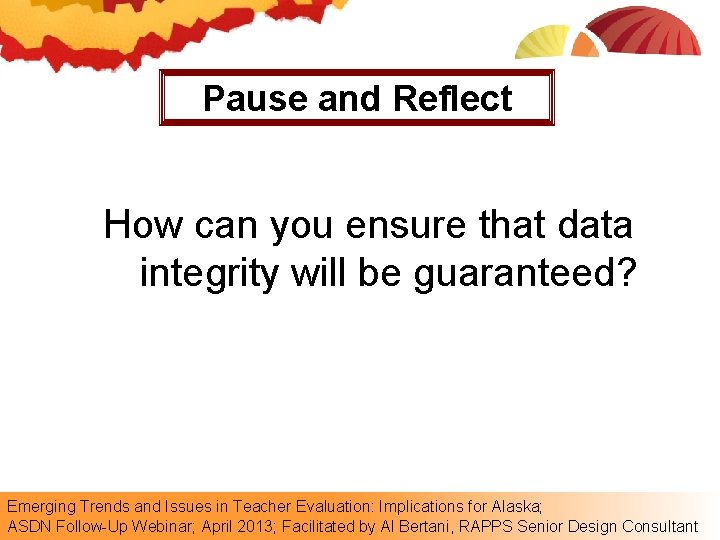 Pause and Reflect

How can you ensure that data integrity will be guaranteed?

Emerging Trends and Issues in Teacher Evaluation: Implications for Alaska; ASDN Follow-Up Webinar; April 2013; Facilitated by Al Bertani, RAPPS Senior Design Consultant